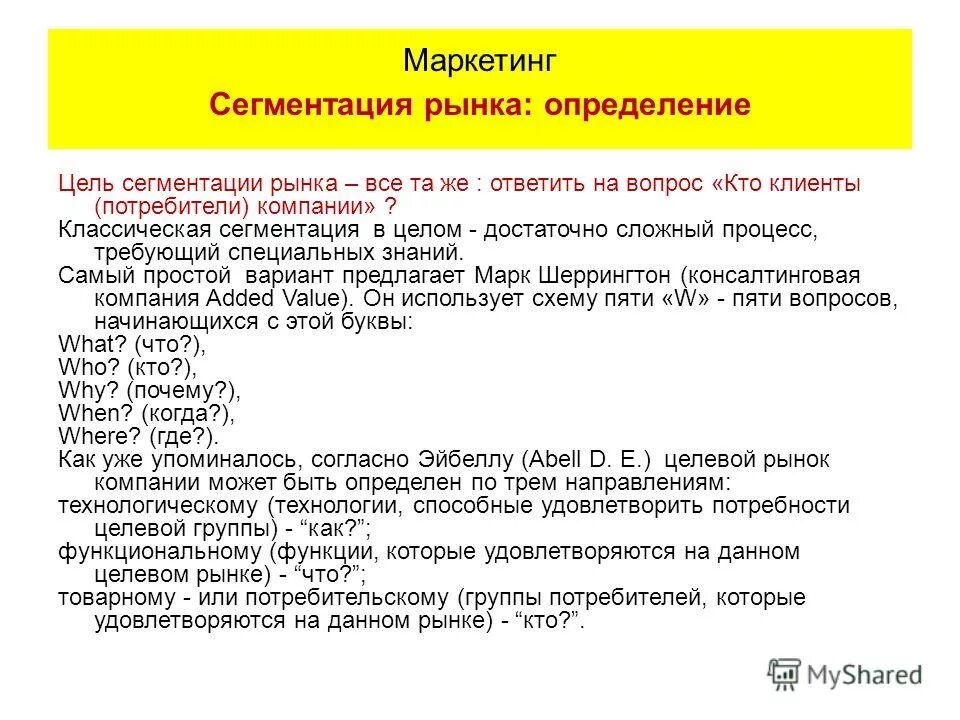 Маркетинг

Сегментация рынка: определение

Цель сегментации рынка – все та же : ответить на вопрос «Кто клиенты (потребители) компании» ?

Классическая сегментация в целом - достаточно сложный процесс, требующий специальных знаний.

Самый простой вариант предлагает Марк Шеррингтон (консалтинговая компания Added Value). Он использует схему пяти «W» - пяти вопросов, начинающихся с этой буквы:

What? (что?),

Who? (кто?),

Why? (почему?),

When? (когда?),

Where? (где?).

Как уже упоминалось, согласно Эйбеллу (Abell D. E.) целевой рынок компании может быть определен по трем направлениям:

технологическому (технологии, способные удовлетворить потребности целевой группы) - “как?”;

функциональному (функции, которые удовлетворяются на данном целевом рынке) - “что?”;

товарному - или потребительскому (группы потребителей, которые удовлетворяются на данном рынке) - “кто?”.

MyShared